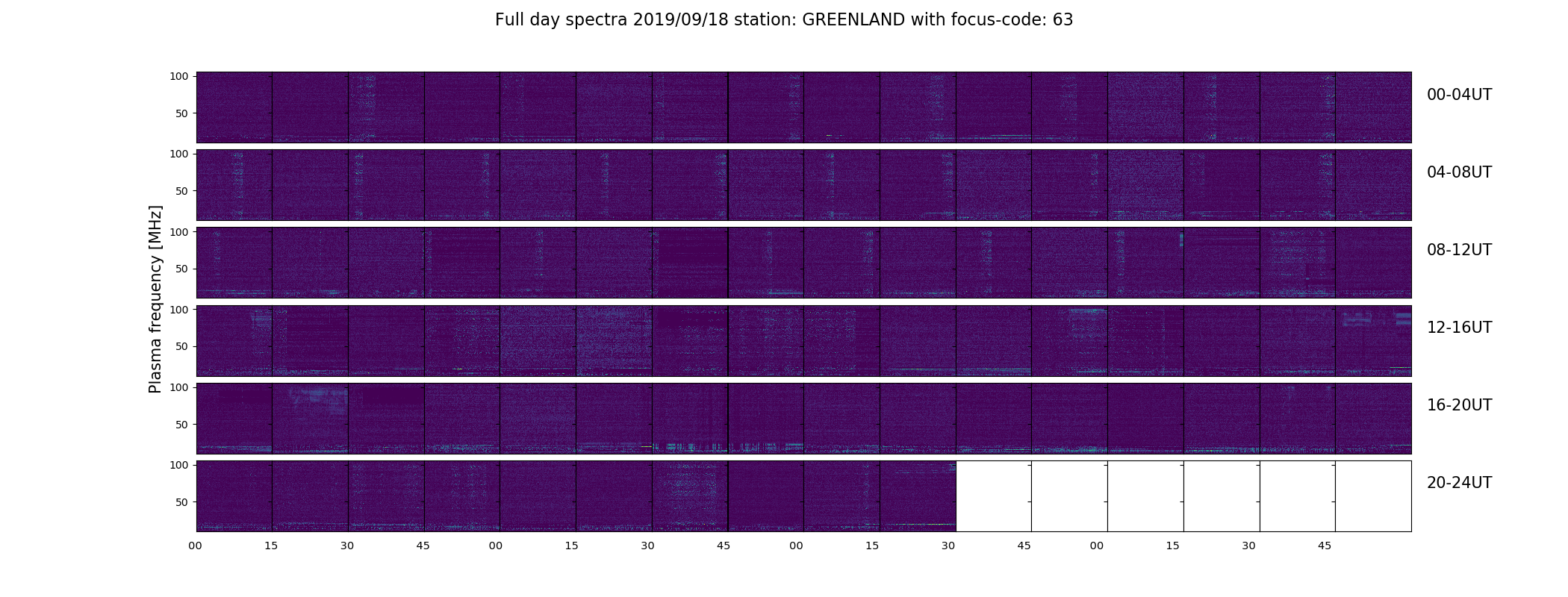 Full day spectra 2019/09/18 station: GREENLAND with focus-code: 63

Plasma frequency [MHz]

100
50
00-04UT

100
50
04-08UT

100
50
08-12UT

100
50
12-16UT

100
50
16-20UT

100
50
20-24UT

00 15 30 45 00 15 30 45 00 15 30 45 00 15 30 45